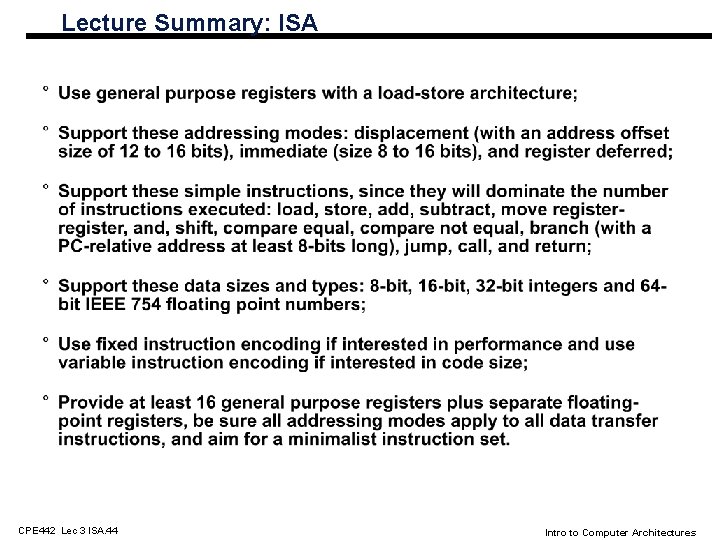 Lecture Summary: ISA

° Use general purpose registers with a load-store architecture;

° Support these addressing modes: displacement (with an address offset size of 12 to 16 bits), immediate (size 8 to 16 bits), and register deferred;

° Support these simple instructions, since they will dominate the number of instructions executed: load, store, add, subtract, move register-register, and, shift, compare equal, compare not equal, branch (with a PC-relative address at least 8-bits long), jump, call, and return;

° Support these data sizes and types: 8-bit, 16-bit, 32-bit integers and 64-bit IEEE 754 floating point numbers;

° Use fixed instruction encoding if interested in performance and use variable instruction encoding if interested in code size;

° Provide at least 16 general purpose registers plus separate floating-point registers, be sure all addressing modes apply to all data transfer instructions, and aim for a minimalist instruction set.

CPE442 Lec 3 ISA.44

Intro to Computer Architectures